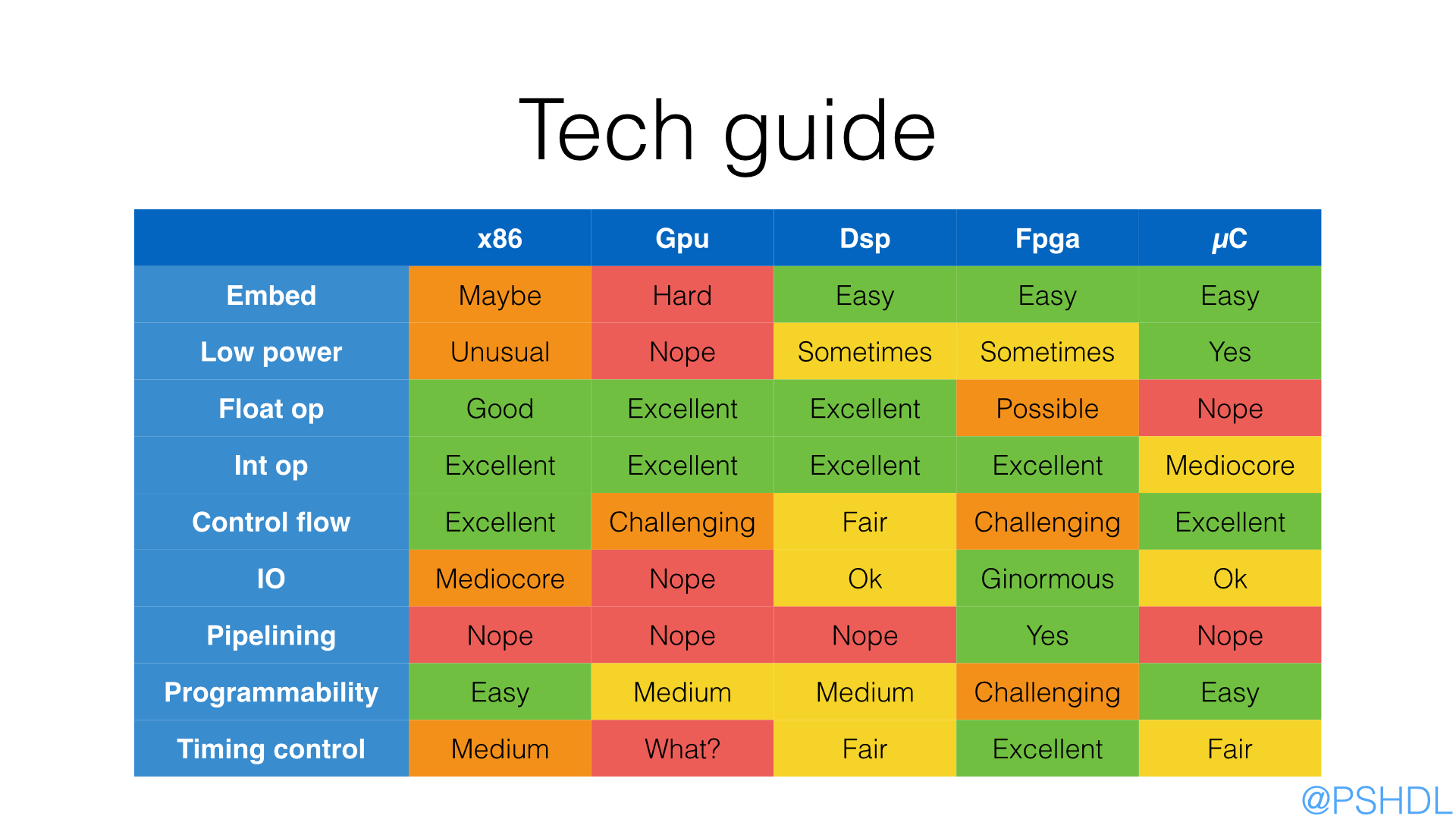 Tech guide

| | x86 | Gpu | Dsp | Fpga | µC |
|---|---|---|---|---|---|
| Embed | Maybe | Hard | Easy | Easy | Easy |
| Low power | Unusual | Nope | Sometimes | Sometimes | Yes |
| Float op | Good | Excellent | Excellent | Possible | Nope |
| Int op | Excellent | Excellent | Excellent | Excellent | Mediocore |
| Control flow | Excellent | Challenging | Fair | Challenging | Excellent |
| IO | Mediocore | Nope | Ok | Ginormous | Ok |
| Pipelining | Nope | Nope | Nope | Yes | Nope |
| Programmability | Easy | Medium | Medium | Challenging | Easy |
| Timing control | Medium | What? | Fair | Excellent | Fair |

@PSHDL